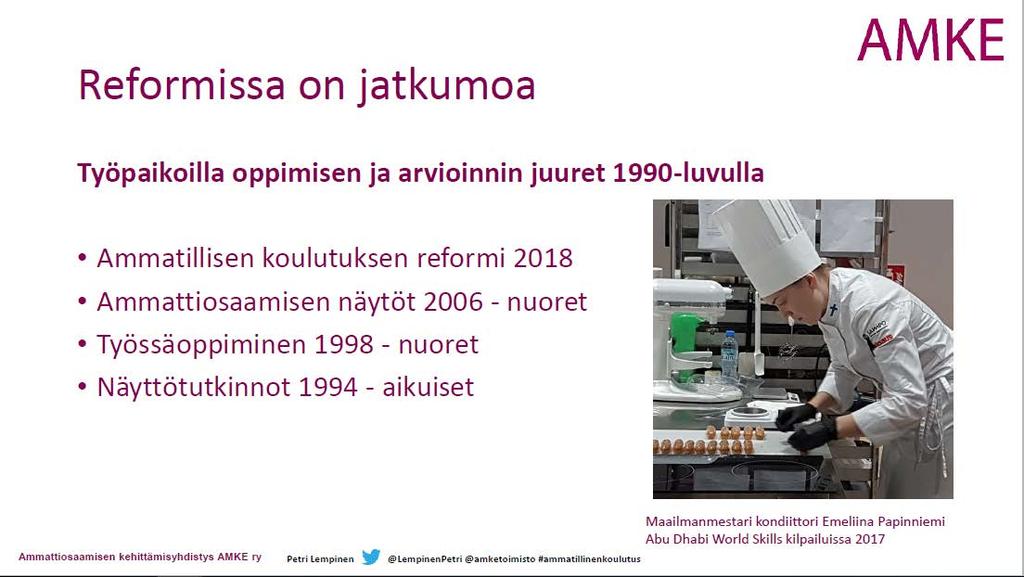 AMKE

Reformissa on jatkumoa

Työpaikoilla oppimisen ja arvioinnin juuret 1990-luvulla

• Ammatillisen koulutuksen reformi 2018
• Ammattiosaamisen näytöt 2006 - nuoret
• Työssäoppiminen 1998 - nuoret
• Näyttötutkinnot 1994 - aikuiset

Maailmanmestari kondiittori Emeliina Papinniemi
Abu Dhabi World Skills kilpailuissa 2017

Ammattiosaamisen kehittämisyhdistys AMKE ry

Petri Lempinen @LempinenPetri @amketoimisto #ammatillinenkoulutus